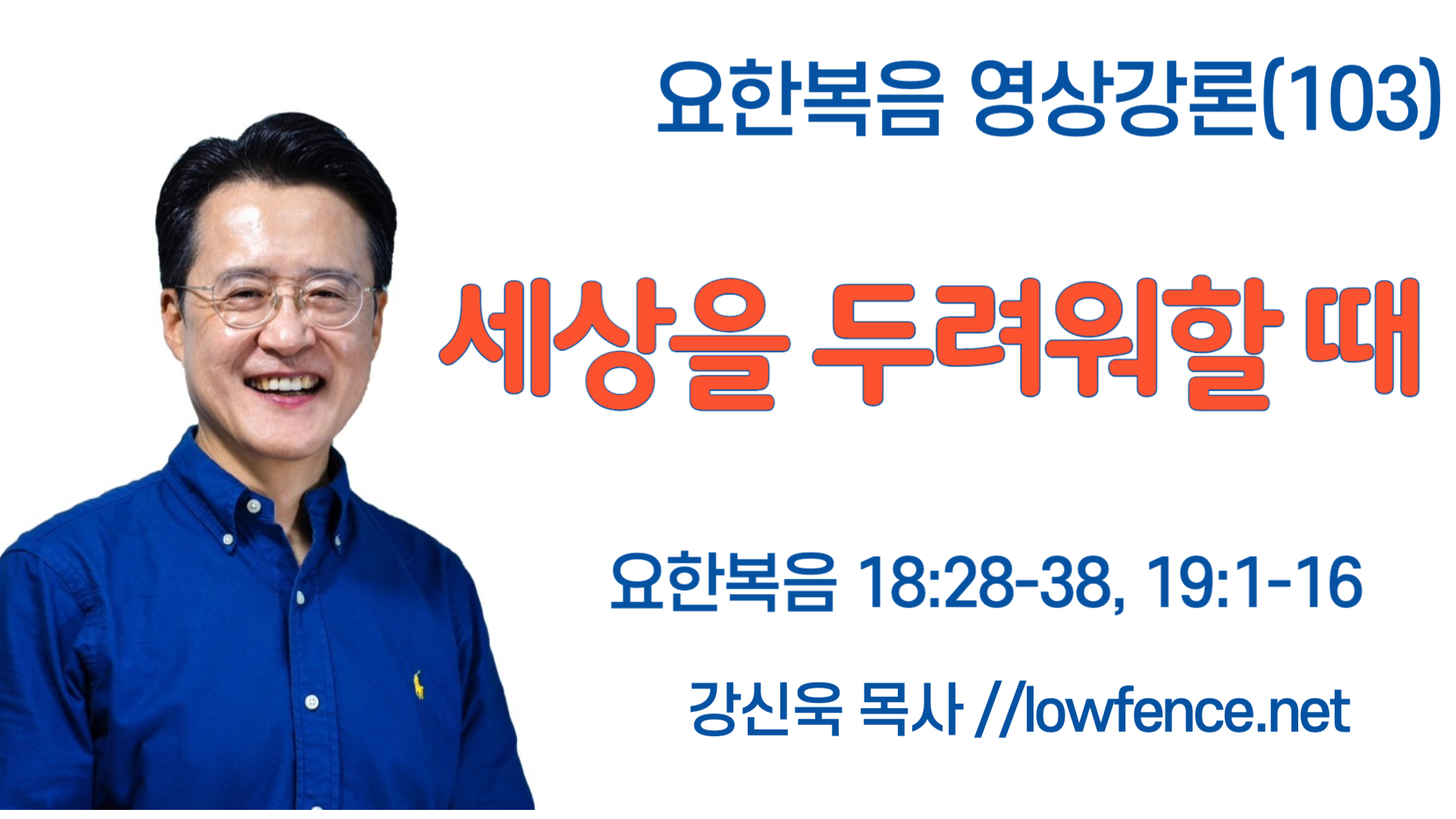 요한복음 영상강론(103)

세상을 두려워할 때

요한복음 18:28-38, 19:1-16

강신욱 목사 //lowfence.net